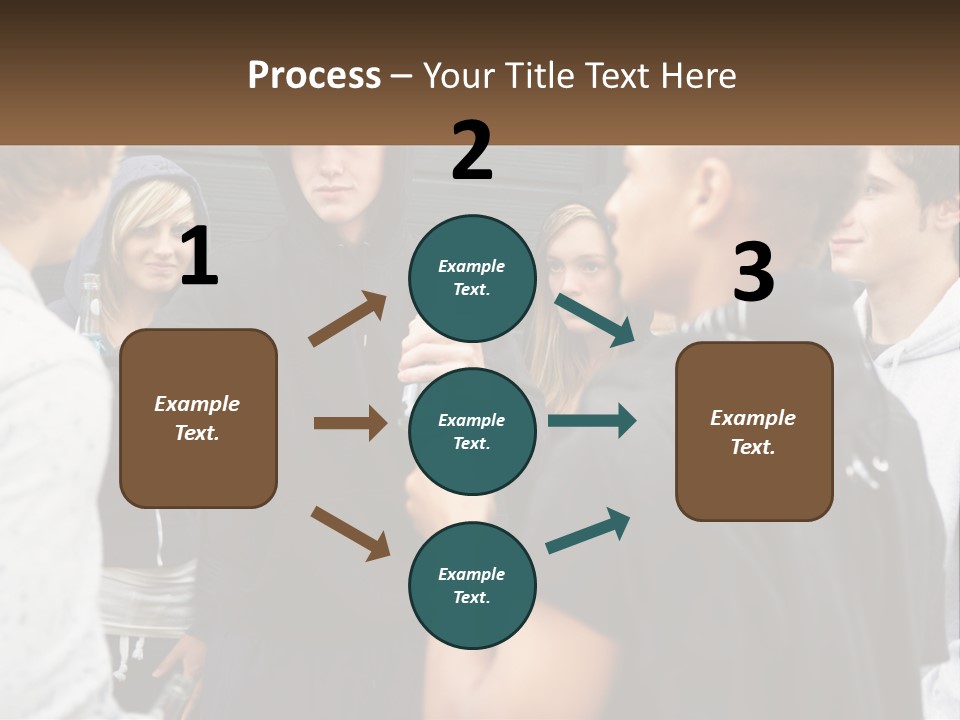 Process – Your Title Text Here

1

Example Text.

2

Example Text.

Example Text.

Example Text.

3

Example Text.